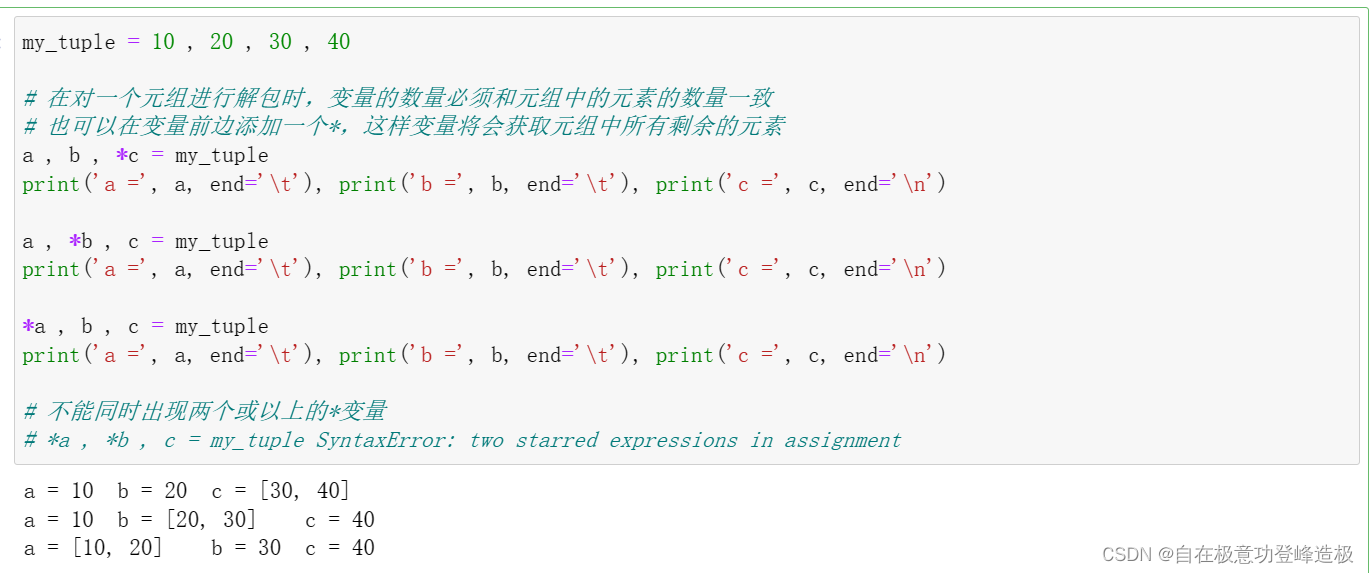 my_tuple = 10 , 20 , 30 , 40

# 在对一个元组进行解包时，变量的数量必须和元组中的元素的数量一致
# 也可以在变量前边添加一个*，这样变量将会获取元组中所有剩余的元素
a , b , *c = my_tuple
print('a =', a, end='\t'), print('b =', b, end='\t'), print('c =', c, end='\n')

a , *b , c = my_tuple
print('a =', a, end='\t'), print('b =', b, end='\t'), print('c =', c, end='\n')

*a , b , c = my_tuple
print('a =', a, end='\t'), print('b =', b, end='\t'), print('c =', c, end='\n')

# 不能同时出现两个或以上的*变量
# *a , *b , c = my_tuple SyntaxError: two starred expressions in assignment

a = 10  b = 20  c = [30, 40]
a = 10  b = [20, 30]    c = 40
a = [10, 20]    b = 30  c = 40

CSDN @自在极意功登峰造极